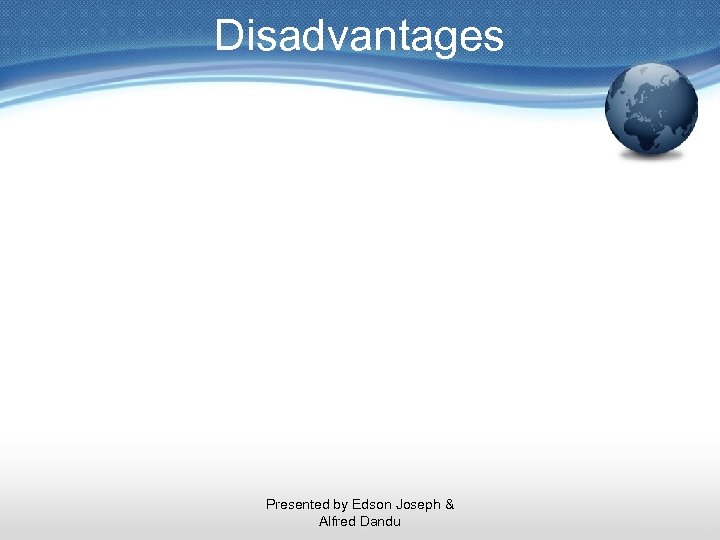 Disadvantages

Presented by Edson Joseph & Alfred Dandu